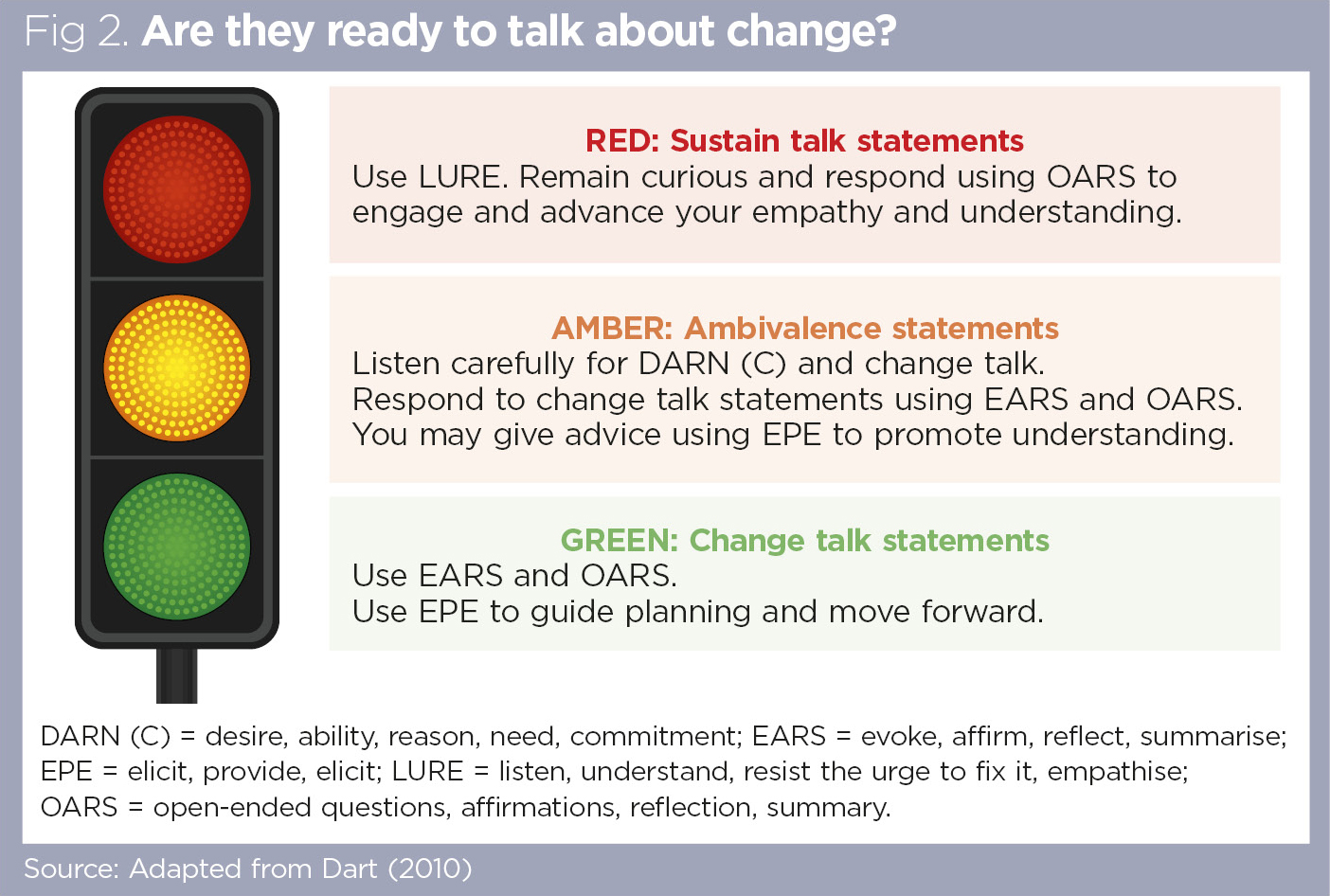 Fig 2. Are they ready to talk about change?

RED: Sustain talk statements
Use LURE. Remain curious and respond using OARS to engage and advance your empathy and understanding.

AMBER: Ambivalence statements
Listen carefully for DARN (C) and change talk.
Respond to change talk statements using EARS and OARS.
You may give advice using EPE to promote understanding.

GREEN: Change talk statements
Use EARS and OARS.
Use EPE to guide planning and move forward.

DARN (C) = desire, ability, reason, need, commitment; EARS = evoke, affirm, reflect, summarise; EPE = elicit, provide, elicit; LURE = listen, understand, resist the urge to fix it, empathise; OARS = open-ended questions, affirmations, reflection, summary.

Source: Adapted from Dart (2010)